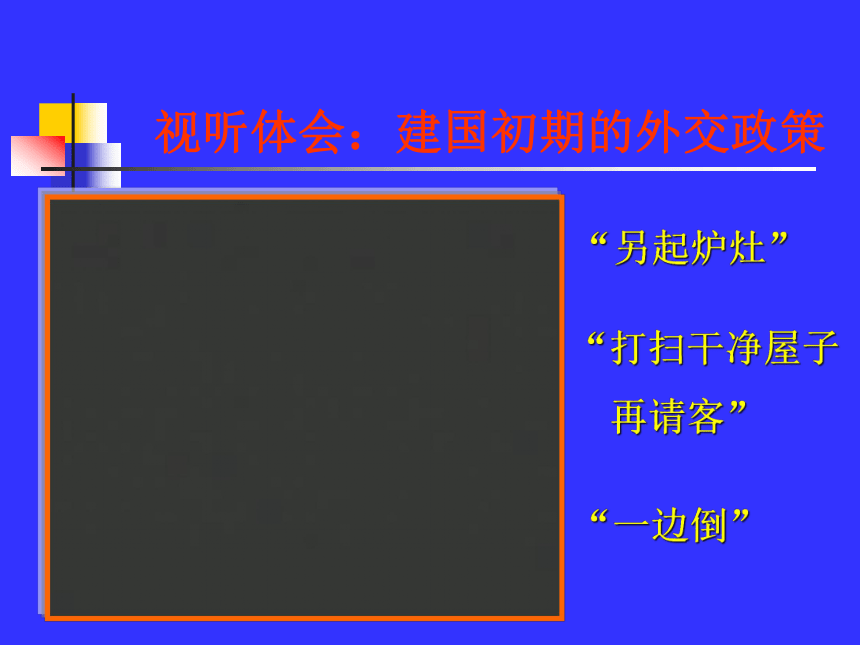 视听体会：建国初期的外交政策

“另起炉灶”

“打扫干净屋子再请客”

“一边倒”